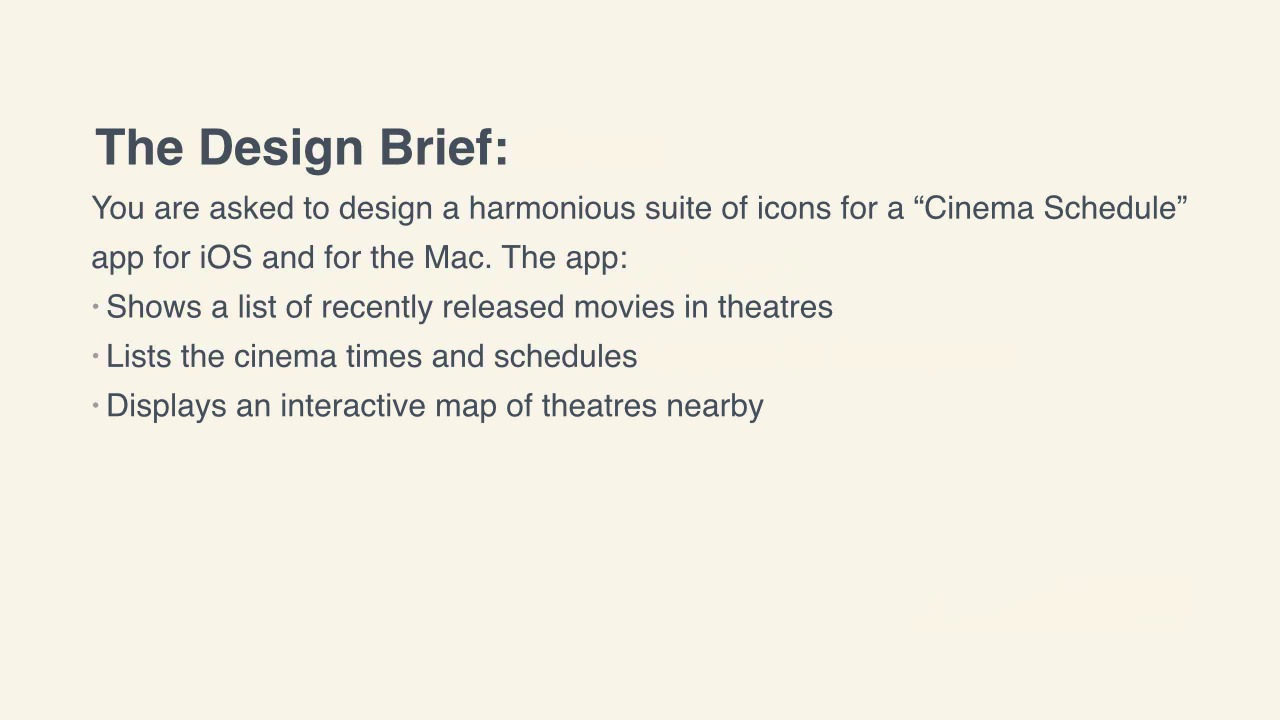 The Design Brief:

You are asked to design a harmonious suite of icons for a “Cinema Schedule” app for iOS and for the Mac. The app:

• Shows a list of recently released movies in theatres
• Lists the cinema times and schedules
• Displays an interactive map of theatres nearby